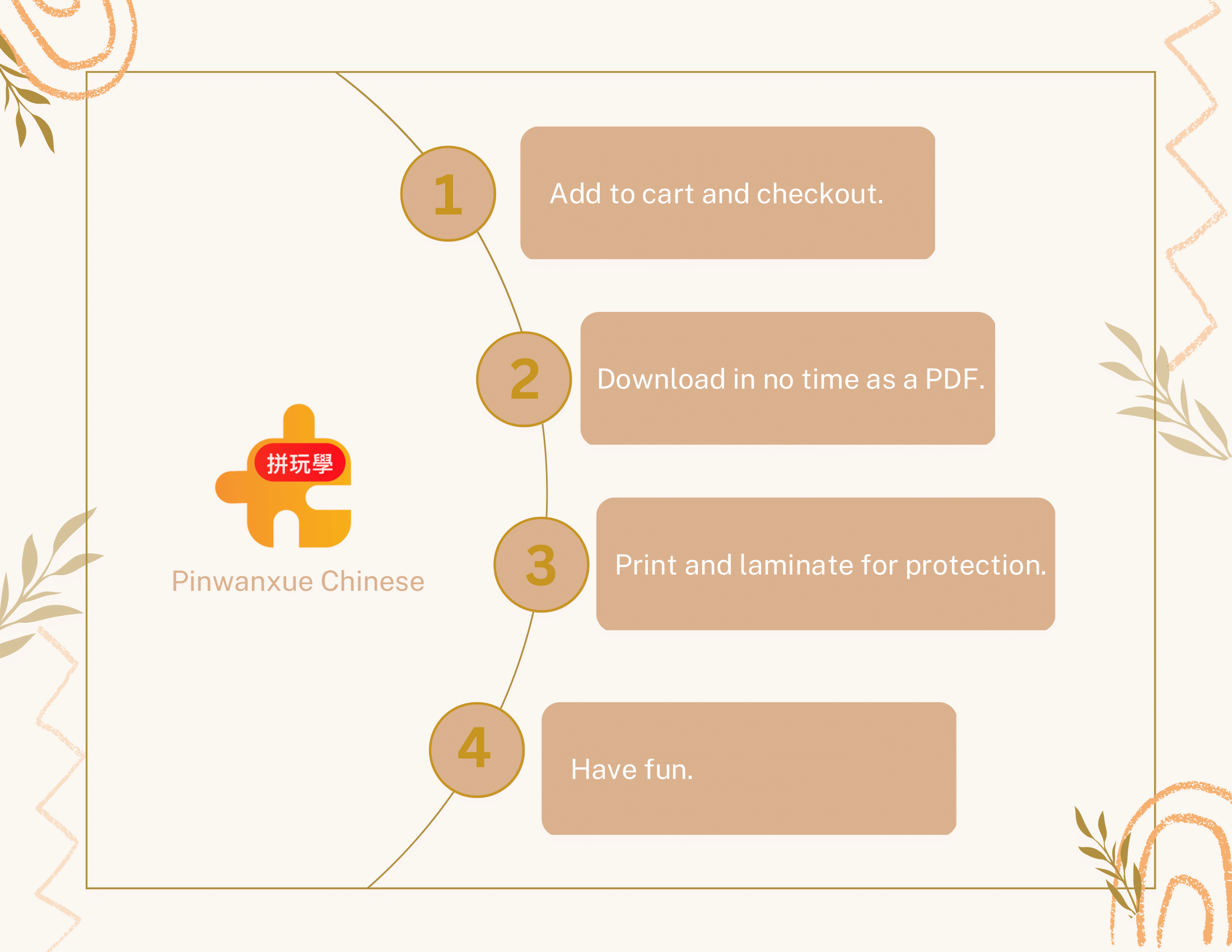 拼玩學

Pinwanxue Chinese

1

Add to cart and checkout.

2

Download in no time as a PDF.

3

Print and laminate for protection.

4

Have fun.